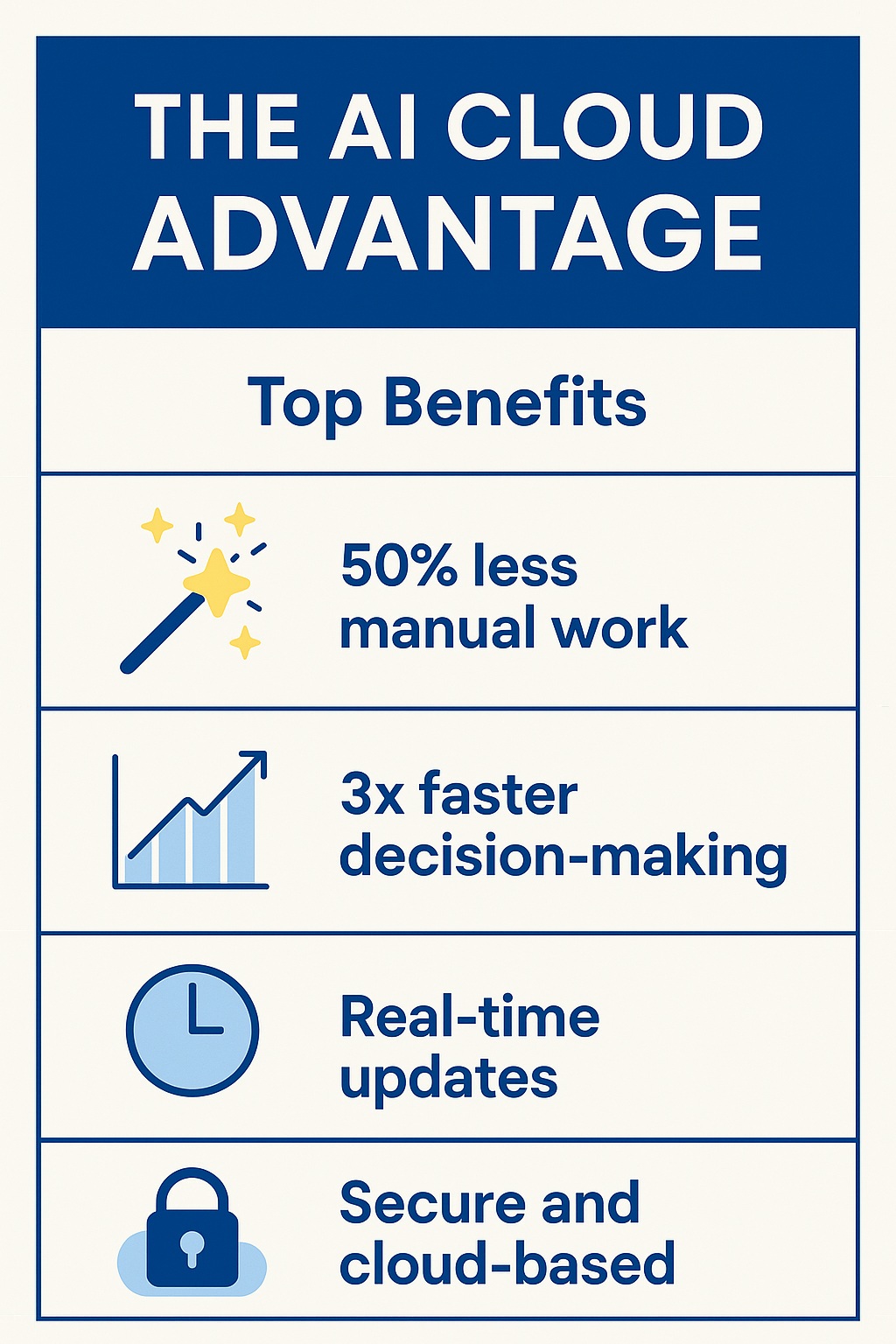 THE AI CLOUD ADVANTAGE

Top Benefits

50% less manual work

3x faster decision-making

Real-time updates

Secure and cloud-based